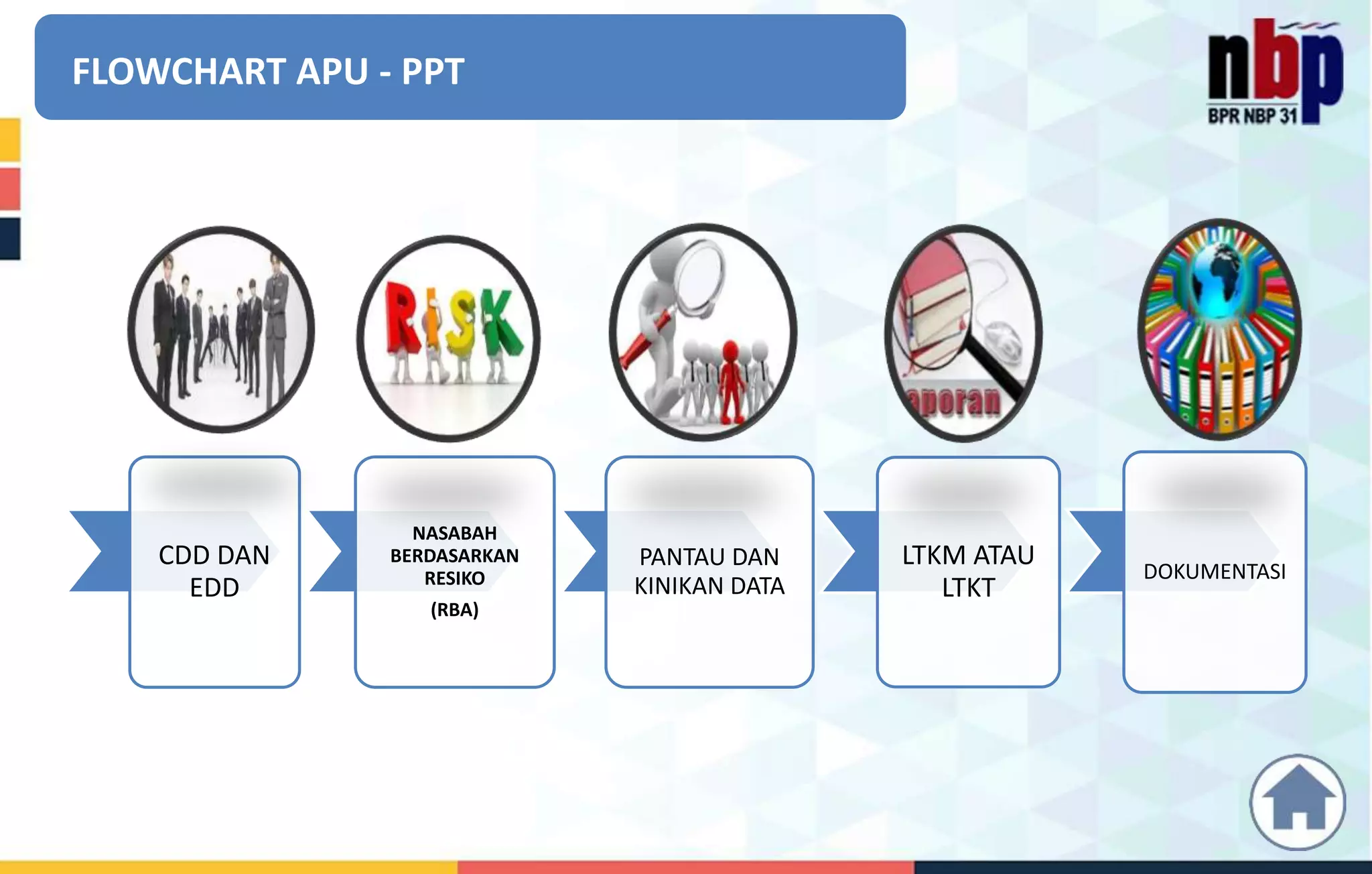 FLOWCHART APU - PPT

nbp
BPR NBP 31

RISK

aporan

CDD DAN EDD

NASABAH BERDASARKAN RESIKO
(RBA)

PANTAU DAN KINIKAN DATA

LTKM ATAU LTKT

DOKUMENTASI